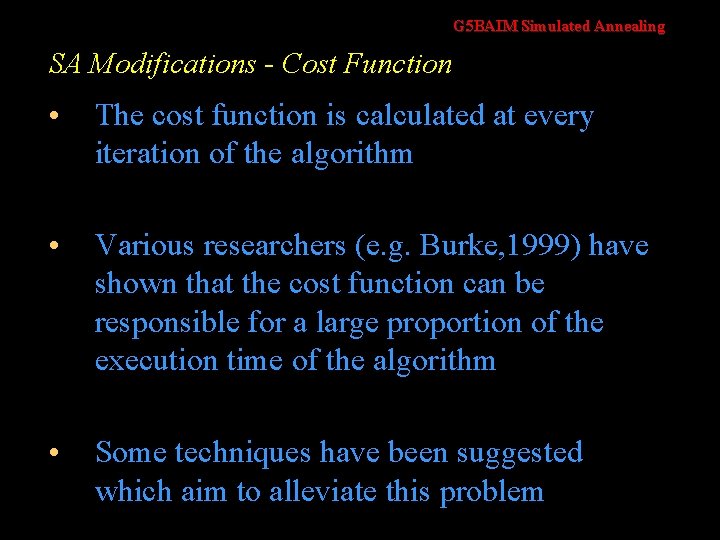 G5BAIM Simulated Annealing

SA Modifications - Cost Function

• The cost function is calculated at every iteration of the algorithm

• Various researchers (e.g. Burke,1999) have shown that the cost function can be responsible for a large proportion of the execution time of the algorithm

• Some techniques have been suggested which aim to alleviate this problem